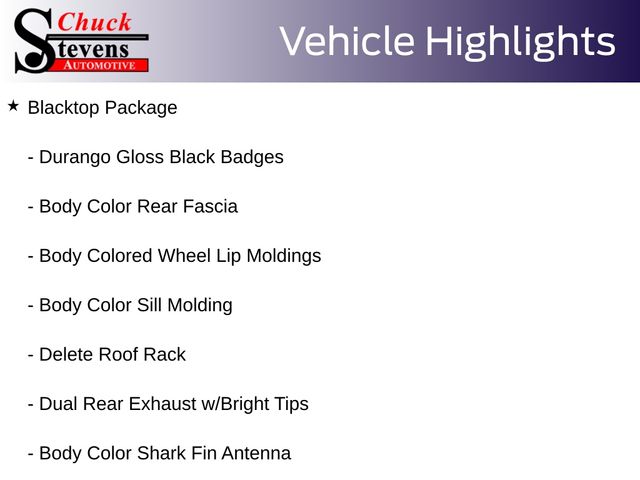 Chuck Stevens AUTOMOTIVE

Vehicle Highlights

★ Blacktop Package

- Durango Gloss Black Badges

- Body Color Rear Fascia

- Body Colored Wheel Lip Moldings

- Body Color Sill Molding

- Delete Roof Rack

- Dual Rear Exhaust w/Bright Tips

- Body Color Shark Fin Antenna